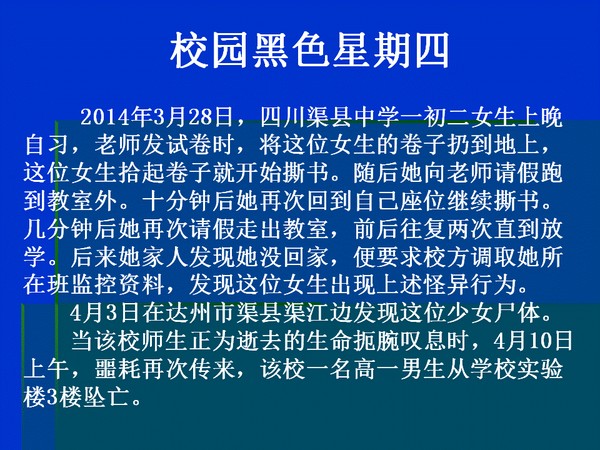 校园黑色星期四

2014年3月28日，四川渠县中学一初二女生上晚自习，老师发试卷时，将这位女生的卷子扔到地上，这位女生拾起卷子就开始撕书。随后她向老师请假跑到教室外。十分钟后她再次回到自己座位继续撕书。几分钟后她再次请假走出教室，前后往复两次直到放学。后来她家人发现她没回家，便要求校方调取她所在班监控资料，发现这位女生出现上述怪异行为。

4月3日在达州市渠县渠江边发现这位少女尸体。

当该校师生正为逝去的生命扼腕叹息时，4月10日上午，噩耗再次传来，该校一名高一男生从学校实验楼3楼坠亡。